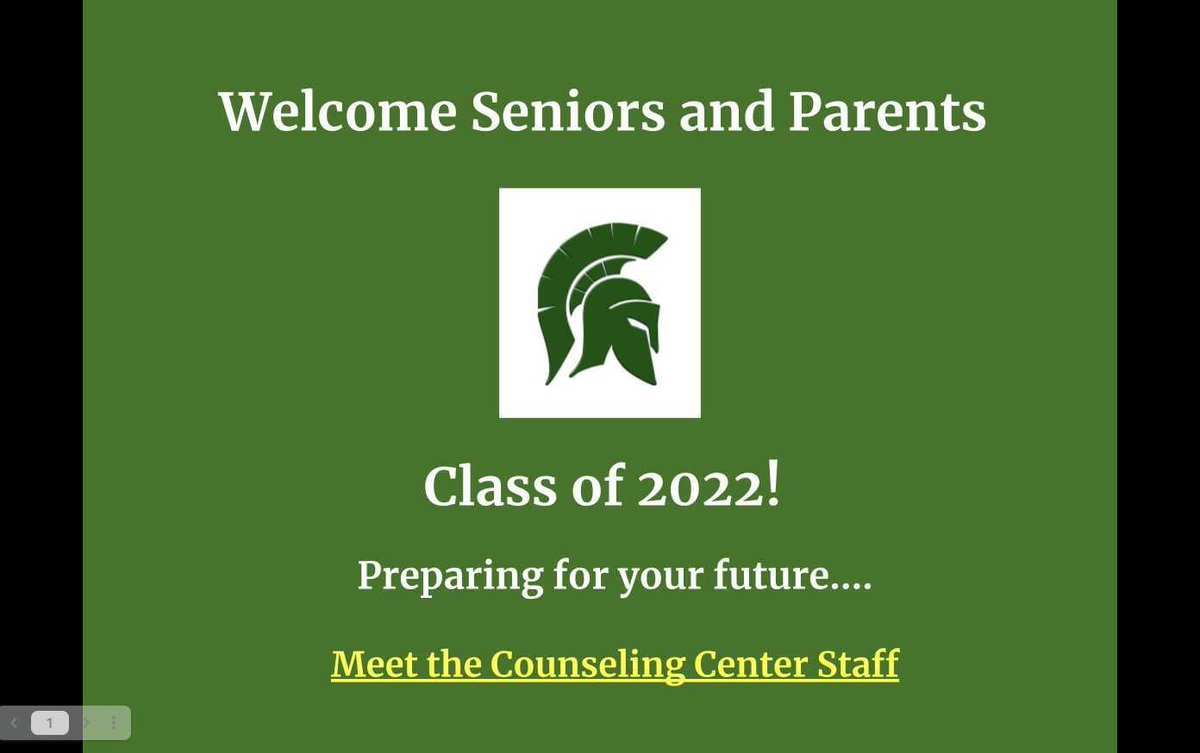 Welcome Seniors and Parents

Class of 2022!

Preparing for your future....

Meet the Counseling Center Staff

1